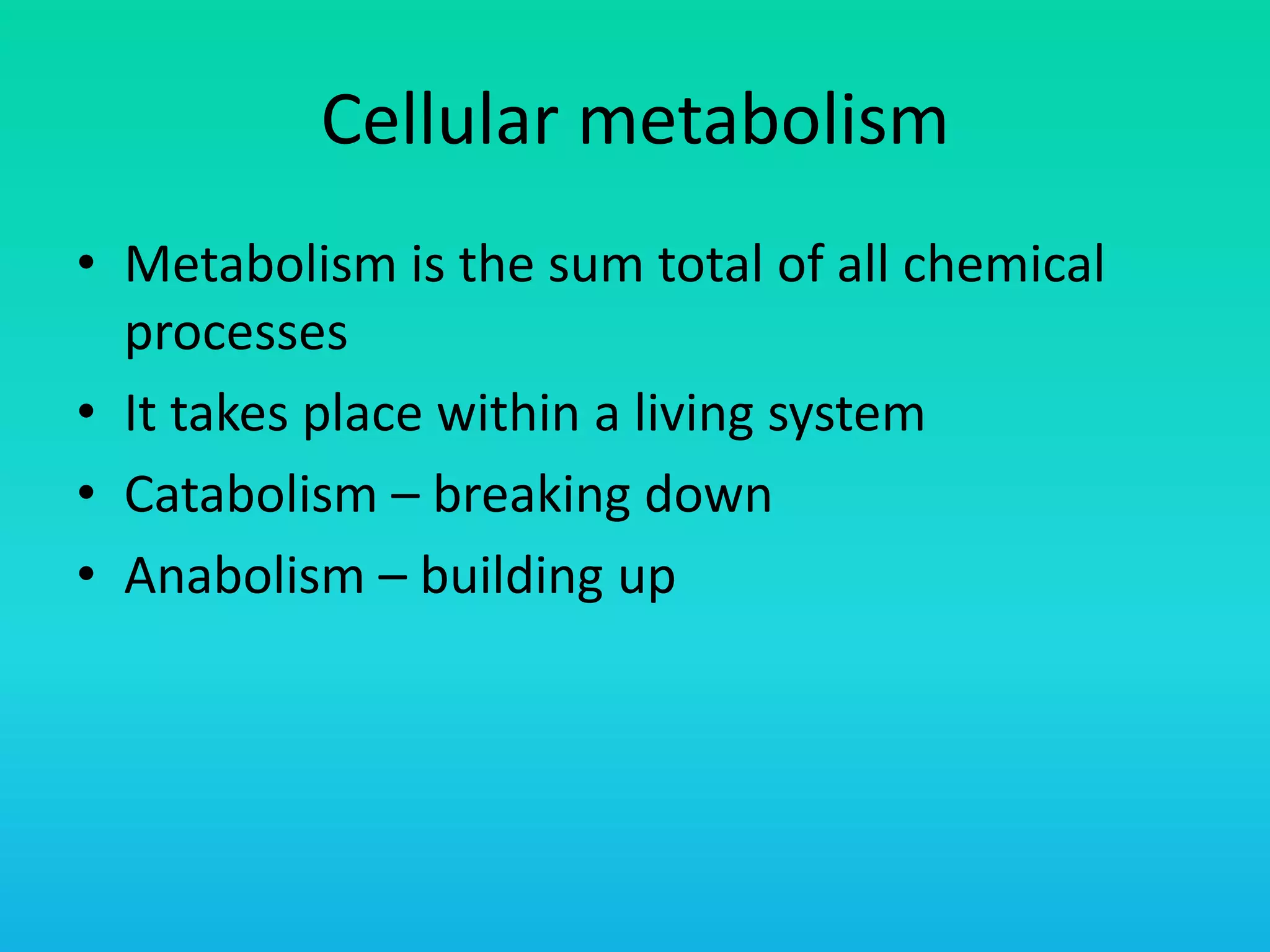 Cellular metabolism

• Metabolism is the sum total of all chemical processes
• It takes place within a living system
• Catabolism – breaking down
• Anabolism – building up